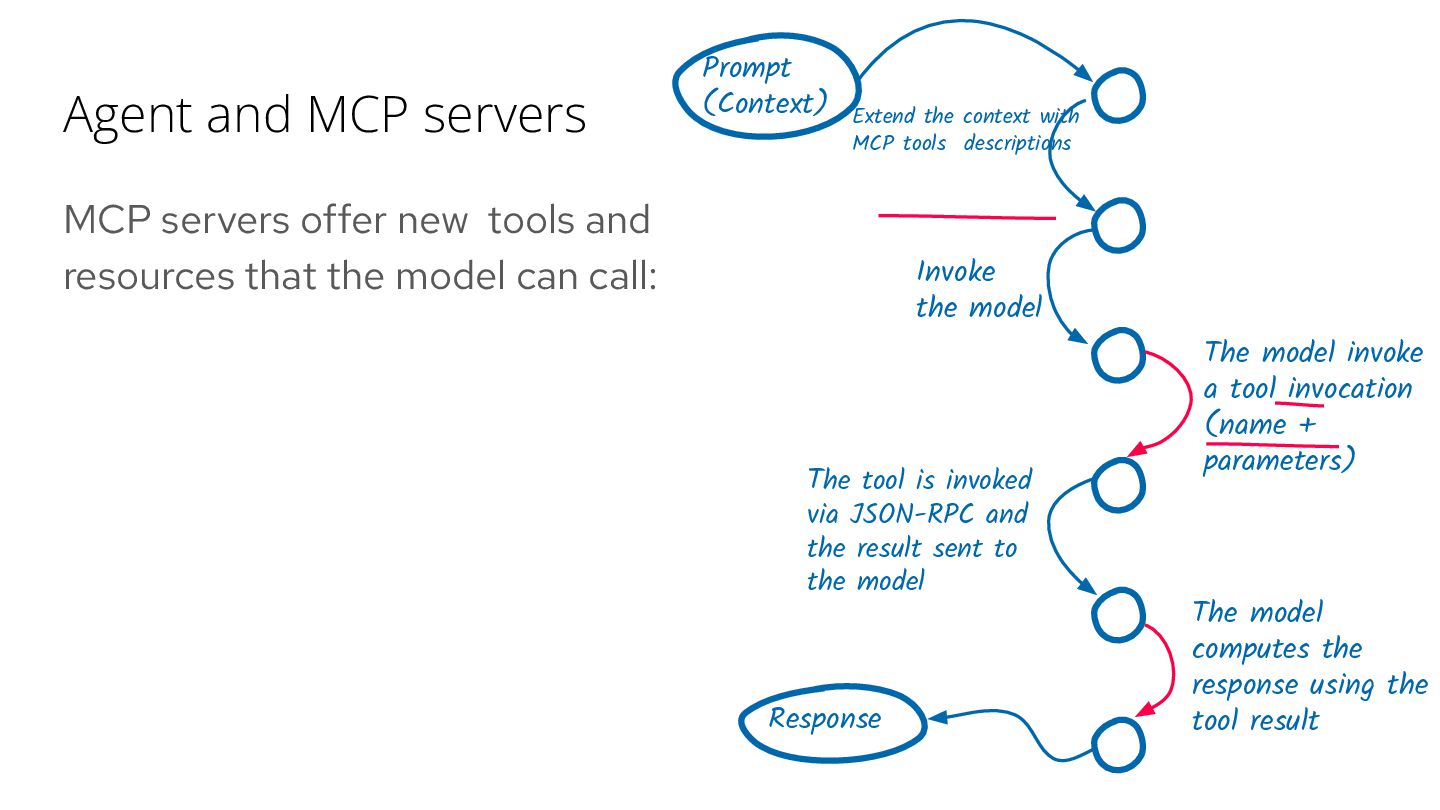 Agent and MCP servers

MCP servers offer new tools and resources that the model can call:

Prompt (Context)

Extend the context with MCP tools descriptions

Invoke the model

The model invoke a tool invocation (name + parameters)

The tool is invoked via JSON-RPC and the result sent to the model

The model computes the response using the tool result

Response